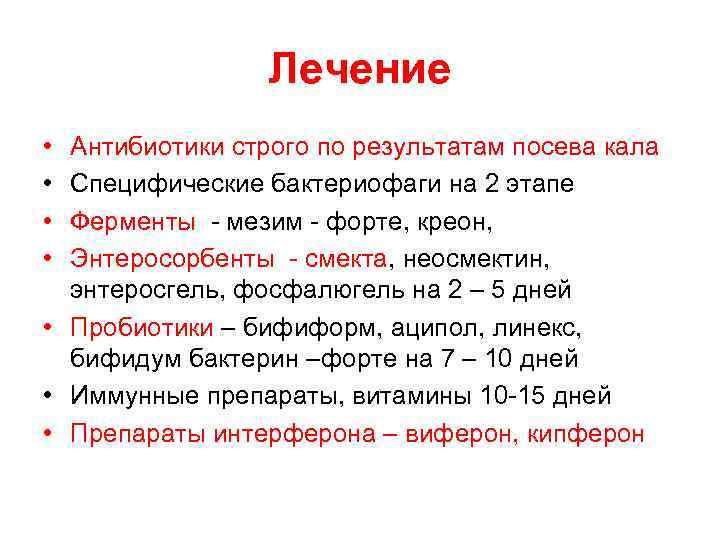 Лечение

• Антибиотики строго по результатам посева кала
• Специфические бактериофаги на 2 этапе
• Ферменты - мезим - форте, креон,
• Энтеросорбенты - смекта, неосмектин, энтеросгель, фосфалюгель на 2 – 5 дней
• Пробиотики – бифиформ, аципол, линекс, бифидум бактерин –форте на 7 – 10 дней
• Иммунные препараты, витамины 10-15 дней
• Препараты интерферона – виферон, кипферон